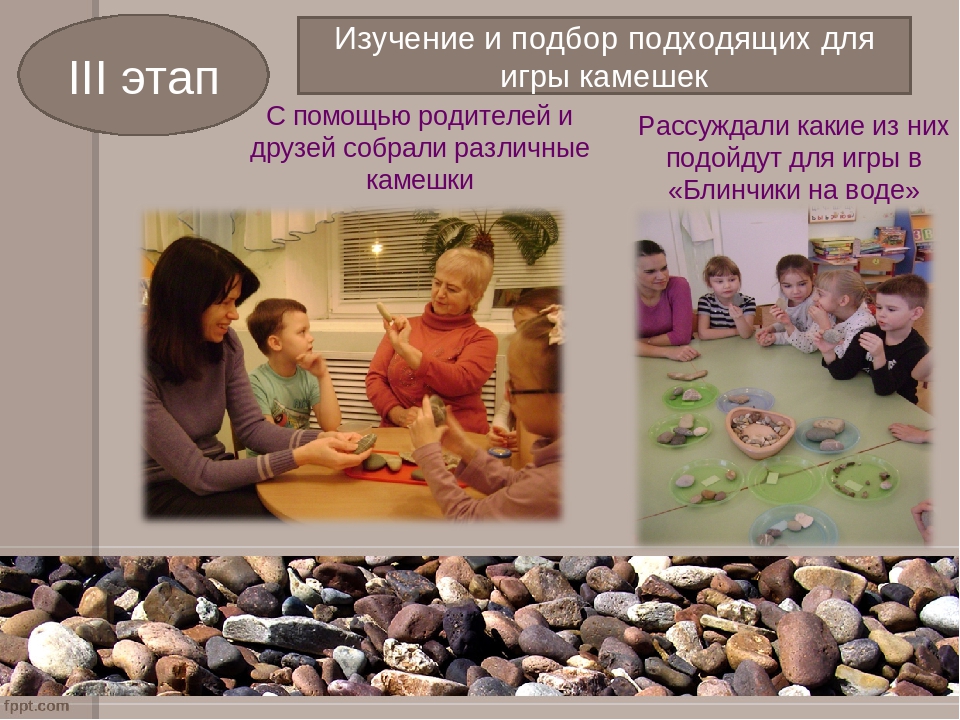 III этап

Изучение и подбор подходящих для игры камешек

С помощью родителей и друзей собрали различные камешки

Рассуждали какие из них подойдут для игры в «Блинчики на воде»

fppt.com